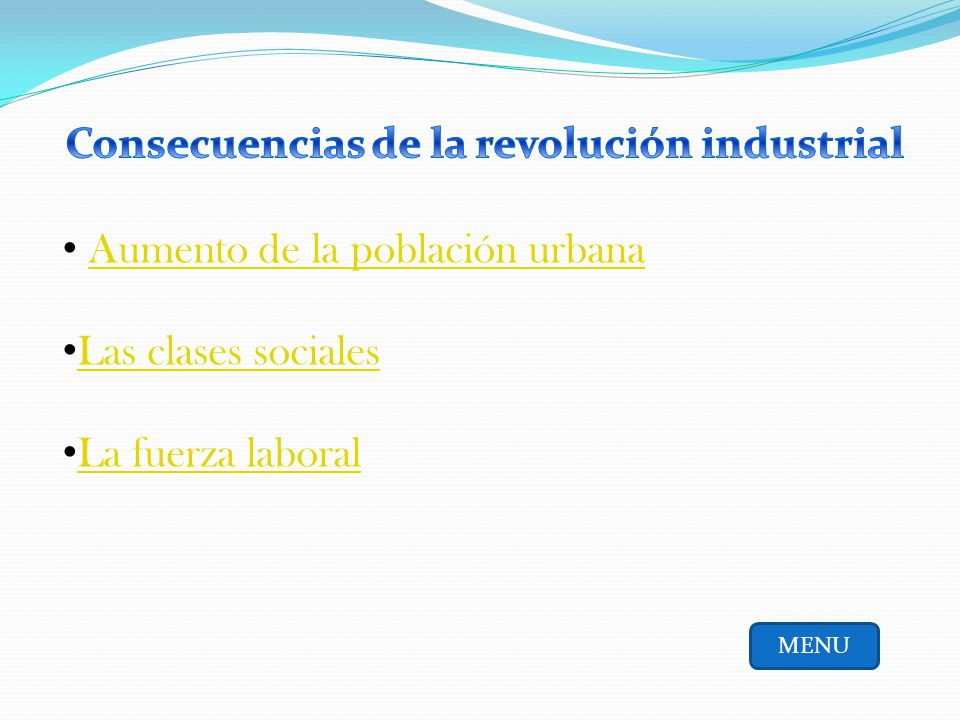 Consecuencias de la revolución industrial

• Aumento de la población urbana

•Las clases sociales

•La fuerza laboral

MENU